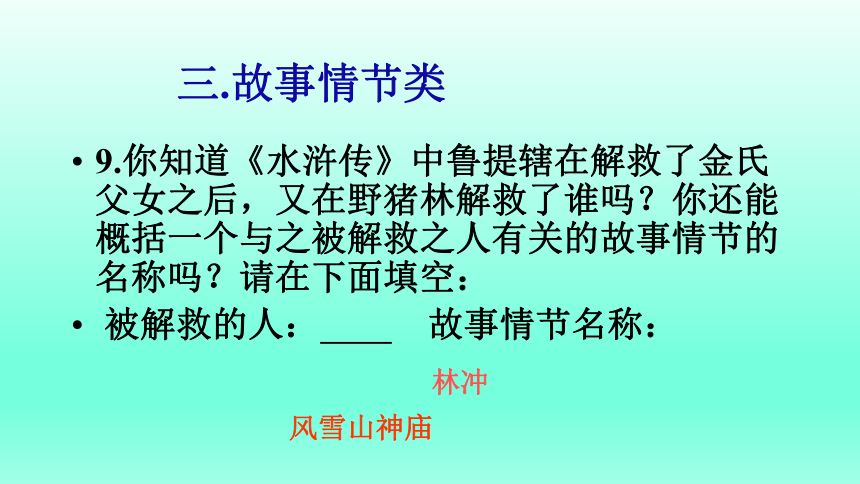 三.故事情节类

• 9.你知道《水浒传》中鲁提辖在解救了金氏父女之后，又在野猪林解救了谁吗？你还能概括一个与之被解救之人有关的故事情节的名称吗？请在下面填空：

• 被解救的人：____ 故事情节名称：

林冲

风雪山神庙